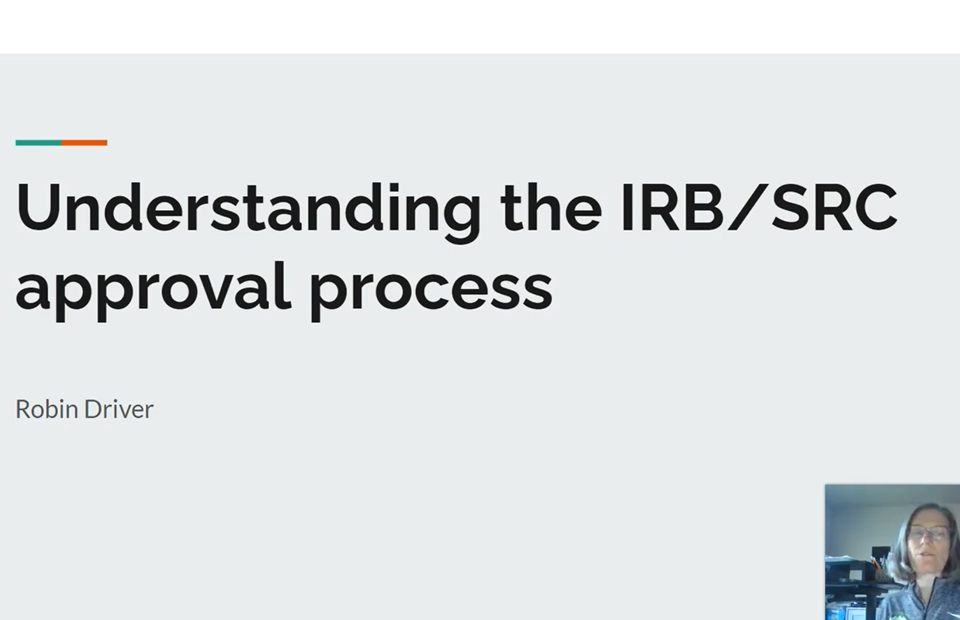 Understanding the IRB/SRC approval process

Robin Driver